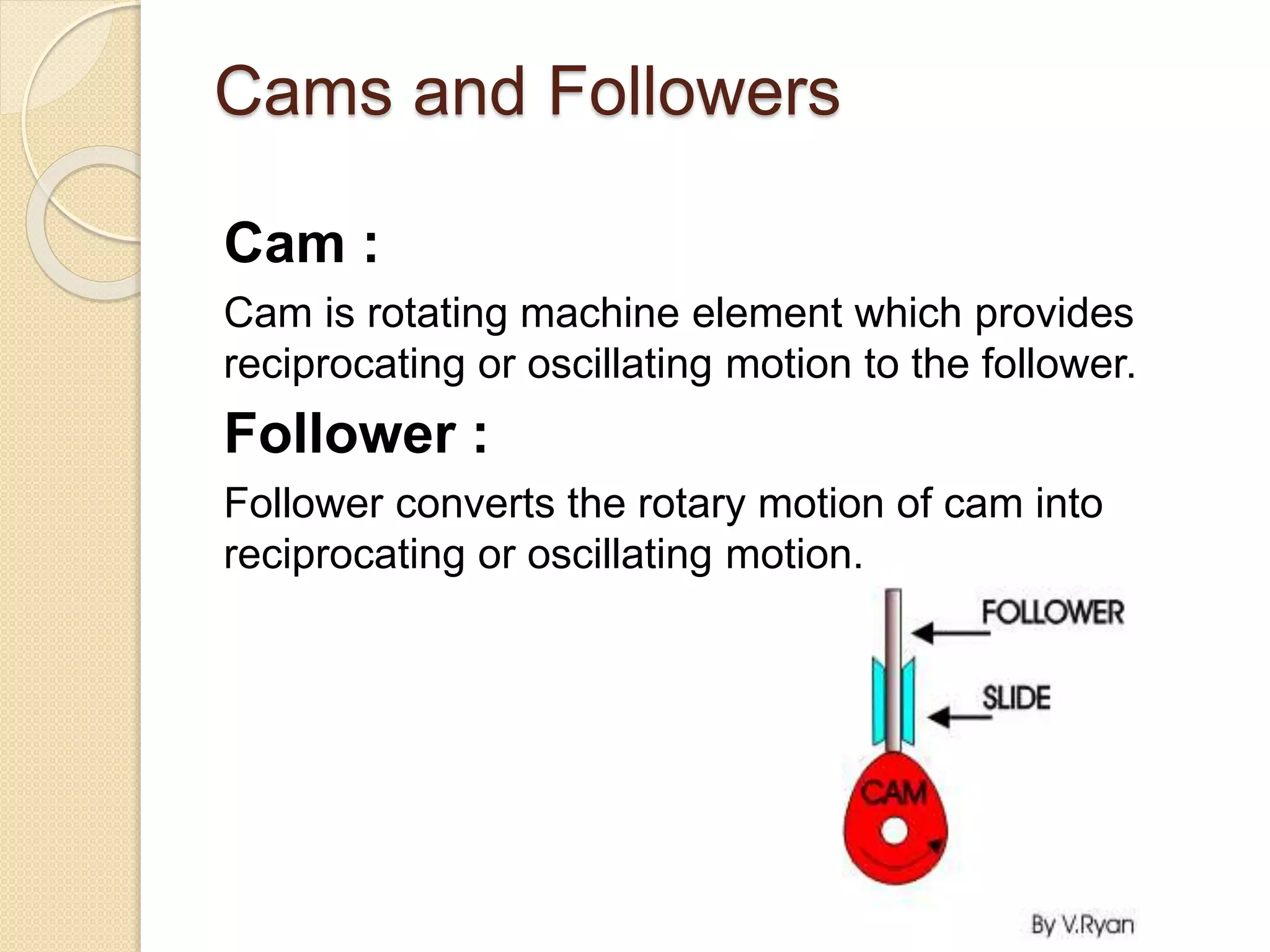 Cams and Followers

Cam :

Cam is rotating machine element which provides reciprocating or oscillating motion to the follower.

Follower :

Follower converts the rotary motion of cam into reciprocating or oscillating motion.

FOLLOWER

SLIDE

CAM

By V.Ryan